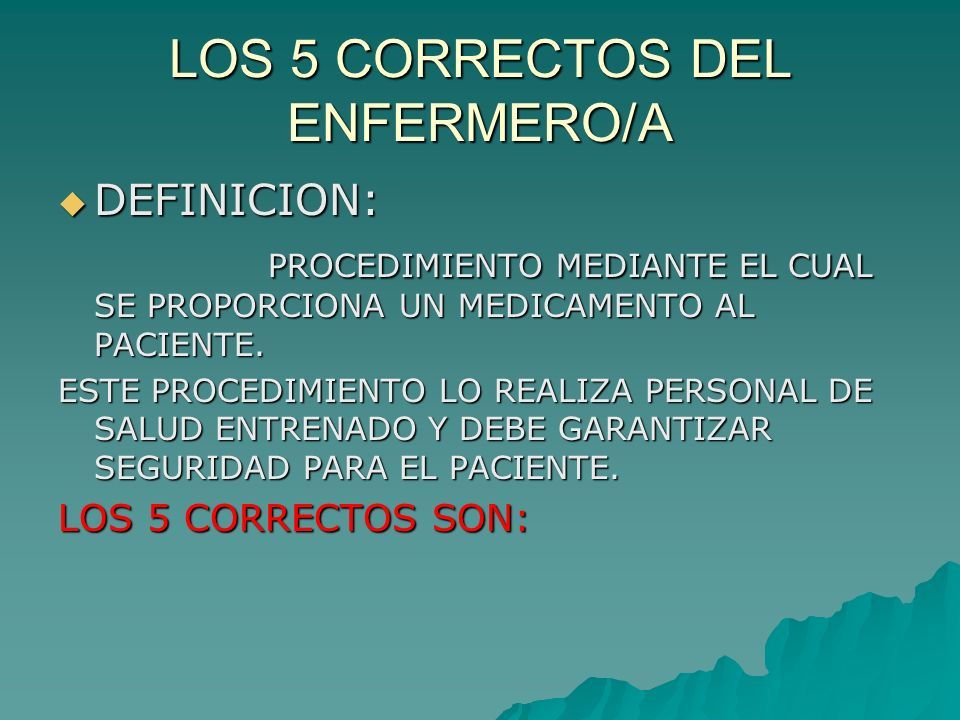 LOS 5 CORRECTOS DEL ENFERMERO/A

DEFINICION:

PROCEDIMIENTO MEDIANTE EL CUAL SE PROPORCIONA UN MEDICAMENTO AL PACIENTE.

ESTE PROCEDIMIENTO LO REALIZA PERSONAL DE SALUD ENTRENADO Y DEBE GARANTIZAR SEGURIDAD PARA EL PACIENTE.

LOS 5 CORRECTOS SON: